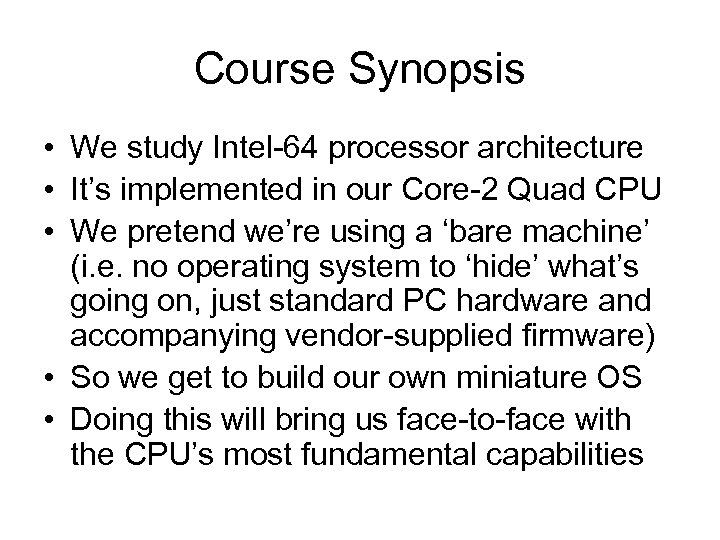 Course Synopsis

• We study Intel-64 processor architecture
• It’s implemented in our Core-2 Quad CPU
• We pretend we’re using a ‘bare machine’ (i.e. no operating system to ‘hide’ what’s going on, just standard PC hardware and accompanying vendor-supplied firmware)
• So we get to build our own miniature OS
• Doing this will bring us face-to-face with the CPU’s most fundamental capabilities